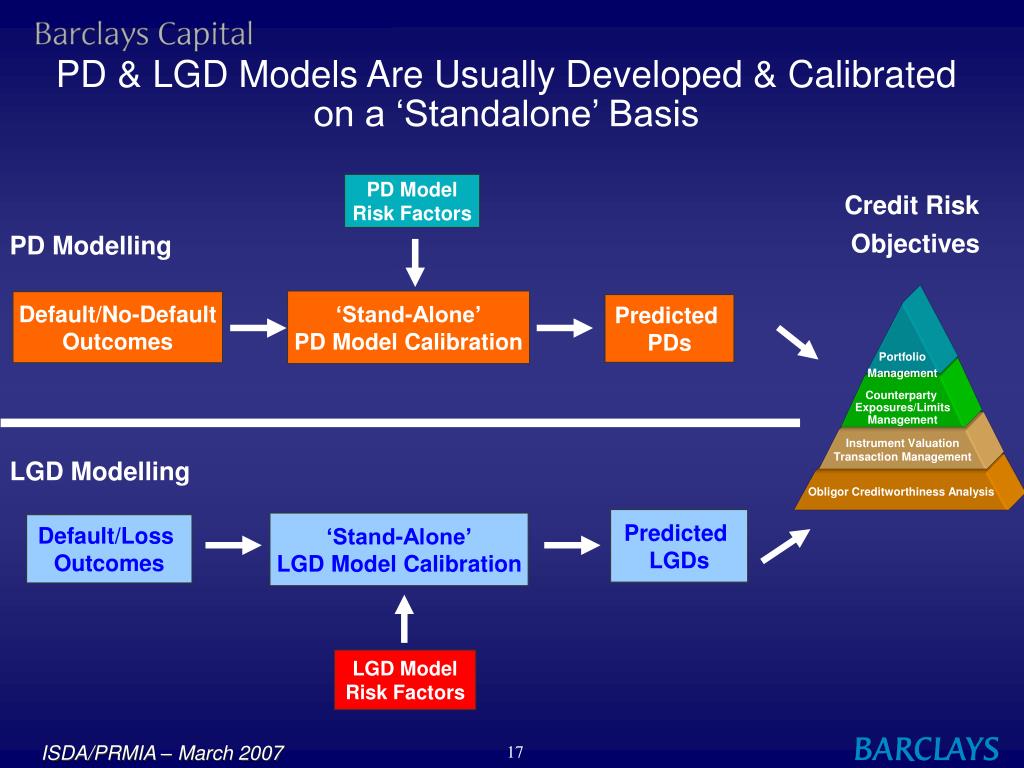 Barclays Capital

PD & LGD Models Are Usually Developed & Calibrated on a ‘Standalone’ Basis

PD Model Risk Factors

Credit Risk Objectives

PD Modelling

Default/No-Default Outcomes

‘Stand-Alone’ PD Model Calibration

Predicted PDs

Portfolio Management

Counterparty Exposures/Limits Management

Instrument Valuation Transaction Management

Obligor Creditworthiness Analysis

LGD Modelling

Default/Loss Outcomes

‘Stand-Alone’ LGD Model Calibration

Predicted LGDs

LGD Model Risk Factors

ISDA/PRMIA – March 2007

17

BARCLAYS